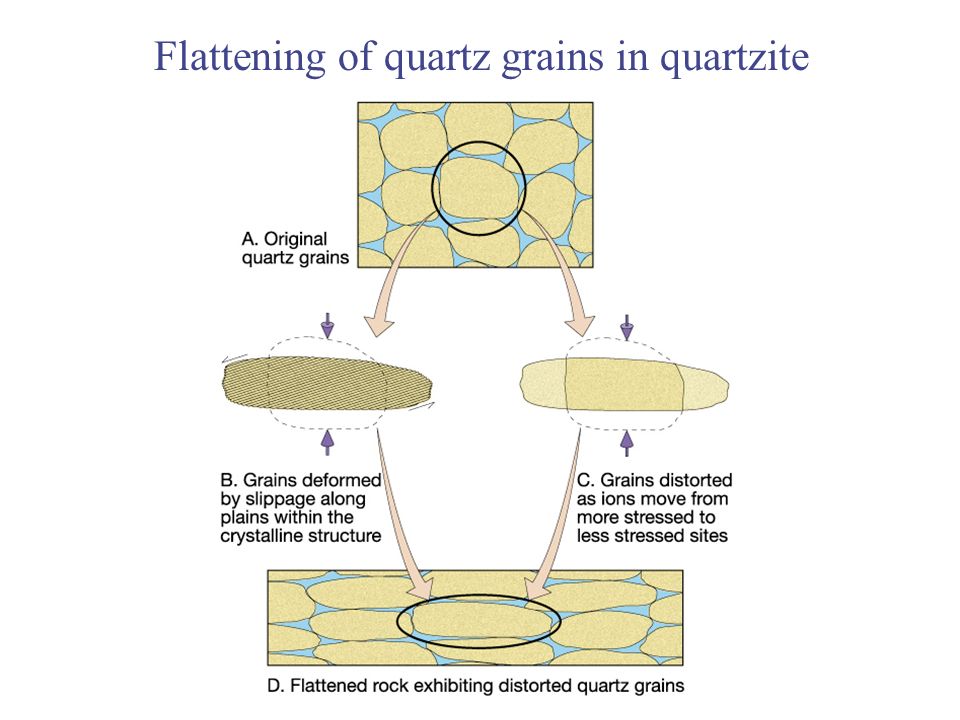 Flattening of quartz grains in quartzite

A. Original quartz grains

B. Grains deformed by slippage along plains within the crystalline structure

C. Grains distorted as ions move from more stressed to less stressed sites

D. Flattened rock exhibiting distorted quartz grains